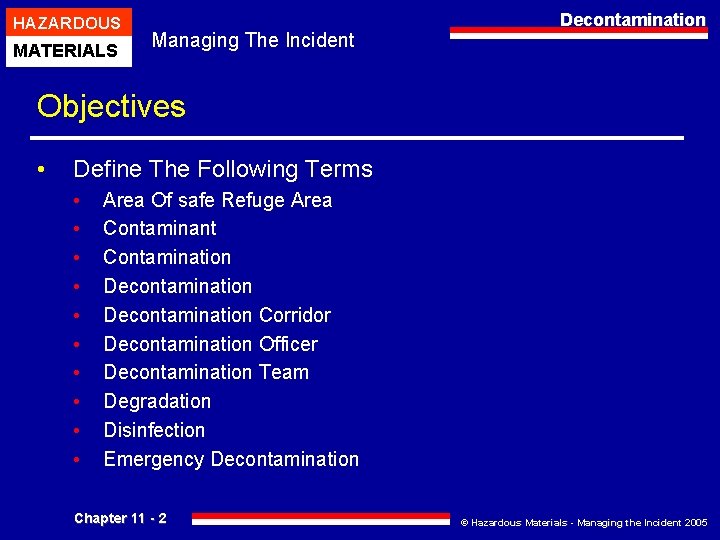 HAZARDOUS
MATERIALS

Managing The Incident

Decontamination

Objectives

• Define The Following Terms
  • Area Of safe Refuge Area
  • Contaminant
  • Contamination
  • Decontamination
  • Decontamination Corridor
  • Decontamination Officer
  • Decontamination Team
  • Degradation
  • Disinfection
  • Emergency Decontamination

Chapter 11 - 2

© Hazardous Materials - Managing the Incident 2005